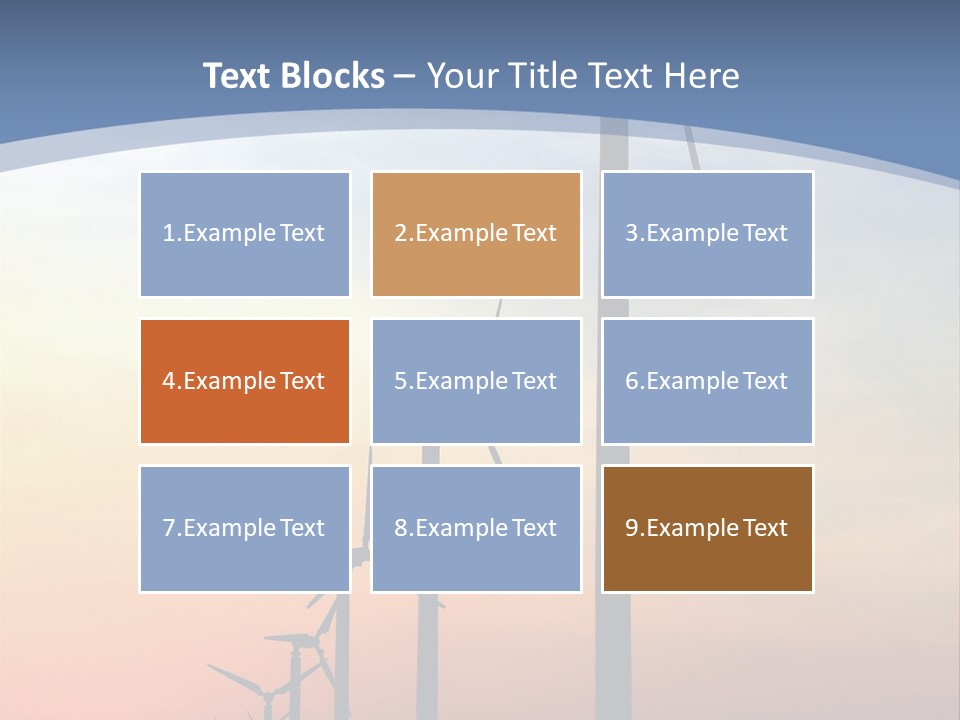 Text Blocks – Your Title Text Here

1.Example Text

2.Example Text

3.Example Text

4.Example Text

5.Example Text

6.Example Text

7.Example Text

8.Example Text

9.Example Text